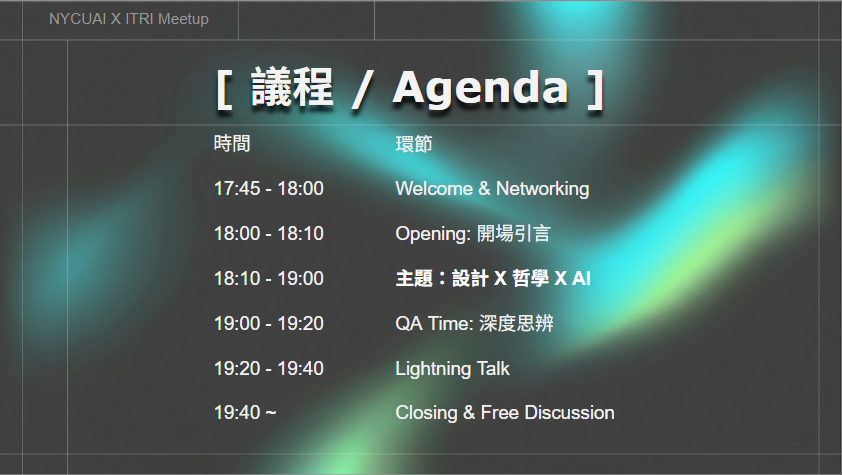 NYCUAI X ITRI Meetup

[ 議程 / Agenda ]

| 時間 | 環節 |
|---|---|
| 17:45 - 18:00 | Welcome & Networking |
| 18:00 - 18:10 | Opening: 開場引言 |
| 18:10 - 19:00 | 主題：設計 X 哲學 X AI |
| 19:00 - 19:20 | QA Time: 深度思辨 |
| 19:20 - 19:40 | Lightning Talk |
| 19:40 ~ | Closing & Free Discussion |